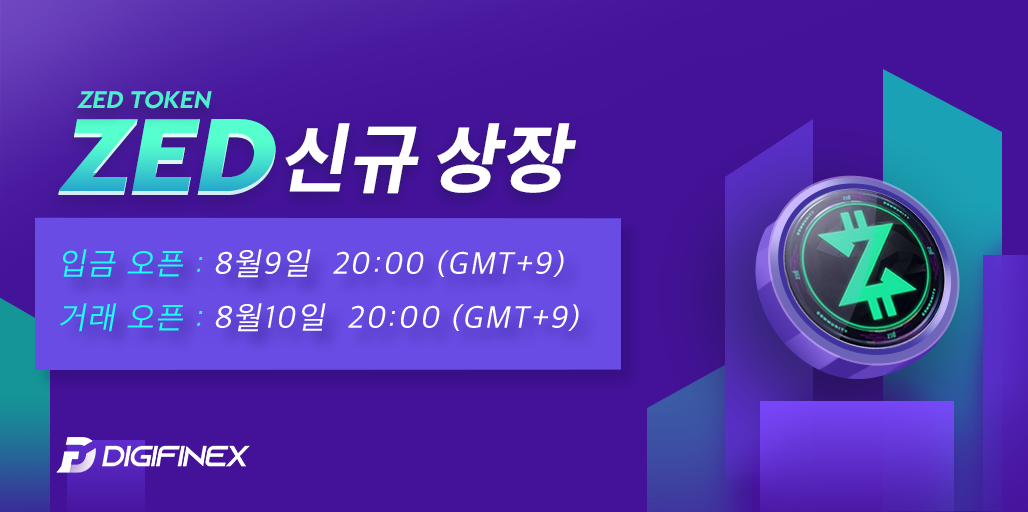 ZED TOKEN
ZED 신규 상장

입금 오픈 : 8월9일 20:00 (GMT+9)
거래 오픈 : 8월10일 20:00 (GMT+9)

DIGIFINEX